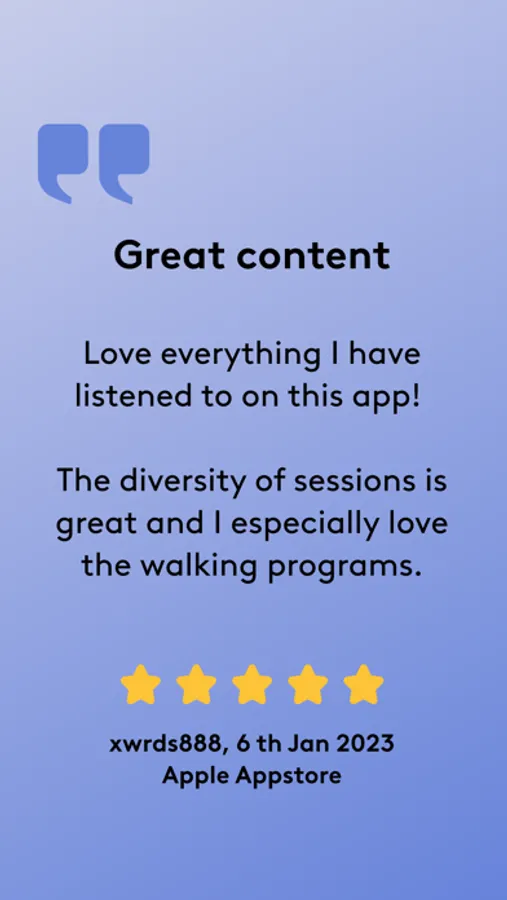 Great content

Love everything I have listened to on this app!

The diversity of sessions is great and I especially love the walking programs.

xwrds888, 6 th Jan 2023
Apple Appstore